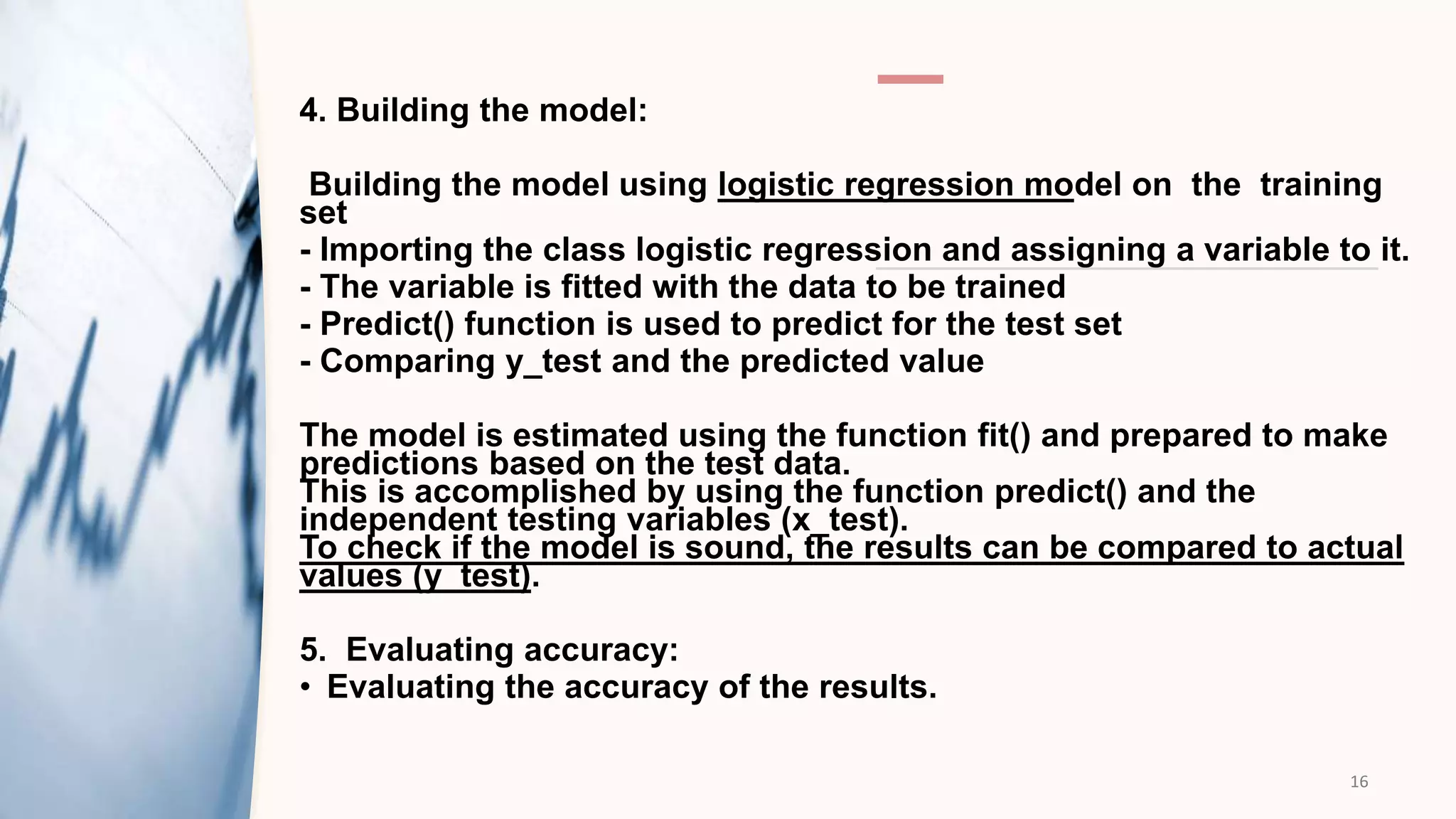 4. Building the model:

Building the model using logistic regression model on the training set
- Importing the class logistic regression and assigning a variable to it.
- The variable is fitted with the data to be trained
- Predict() function is used to predict for the test set
- Comparing y_test and the predicted value

The model is estimated using the function fit() and prepared to make predictions based on the test data.
This is accomplished by using the function predict() and the independent testing variables (x_test).
To check if the model is sound, the results can be compared to actual values (y_test).

5. Evaluating accuracy:
• Evaluating the accuracy of the results.

16